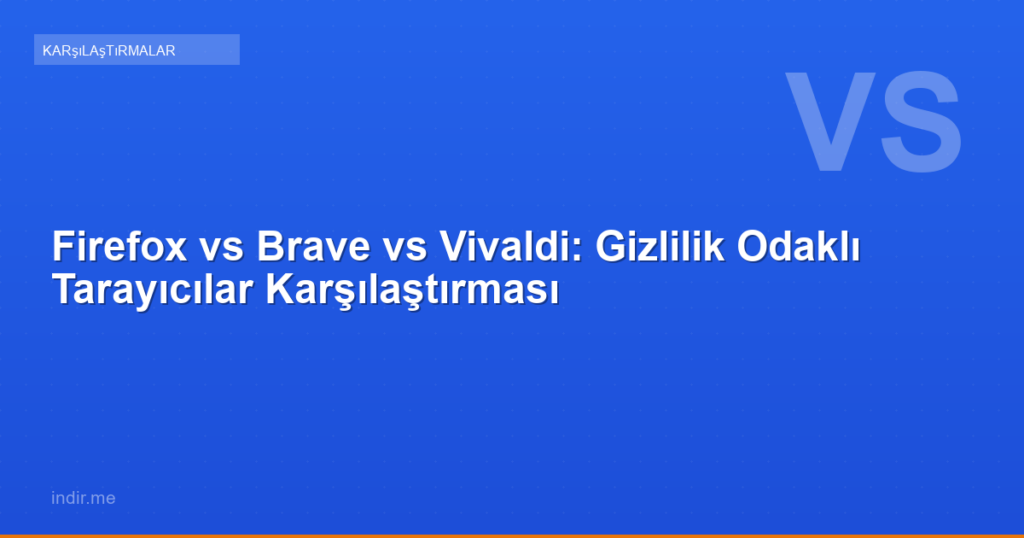 KARşıLAşTıRMALAR

VS

Firefox vs Brave vs Vivaldi: Gizlilik Odaklı Tarayıcılar Karşılaştırması

indir.me